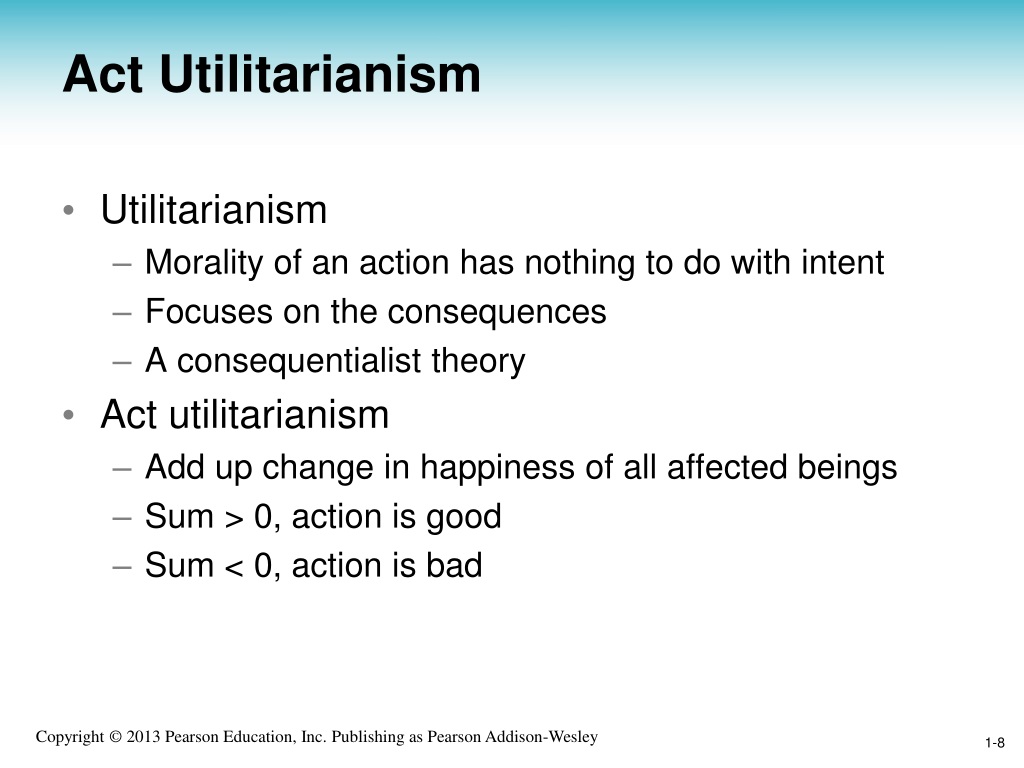 Act Utilitarianism

• Utilitarianism
– Morality of an action has nothing to do with intent
– Focuses on the consequences
– A consequentialist theory

• Act utilitarianism
– Add up change in happiness of all affected beings
– Sum > 0, action is good
– Sum < 0, action is bad

Copyright © 2013 Pearson Education, Inc. Publishing as Pearson Addison-Wesley

1-8